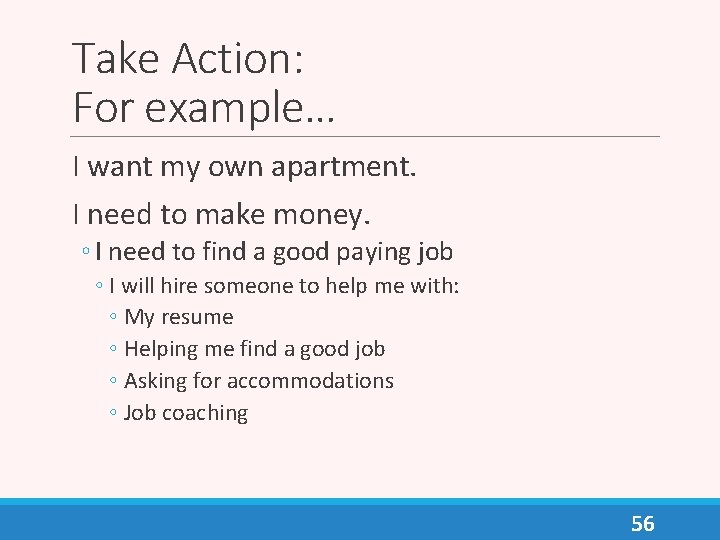 Take Action:
For example…

I want my own apartment.

I need to make money.

◦ I need to find a good paying job
  ◦ I will hire someone to help me with:
    ◦ My resume
    ◦ Helping me find a good job
    ◦ Asking for accommodations
    ◦ Job coaching

56